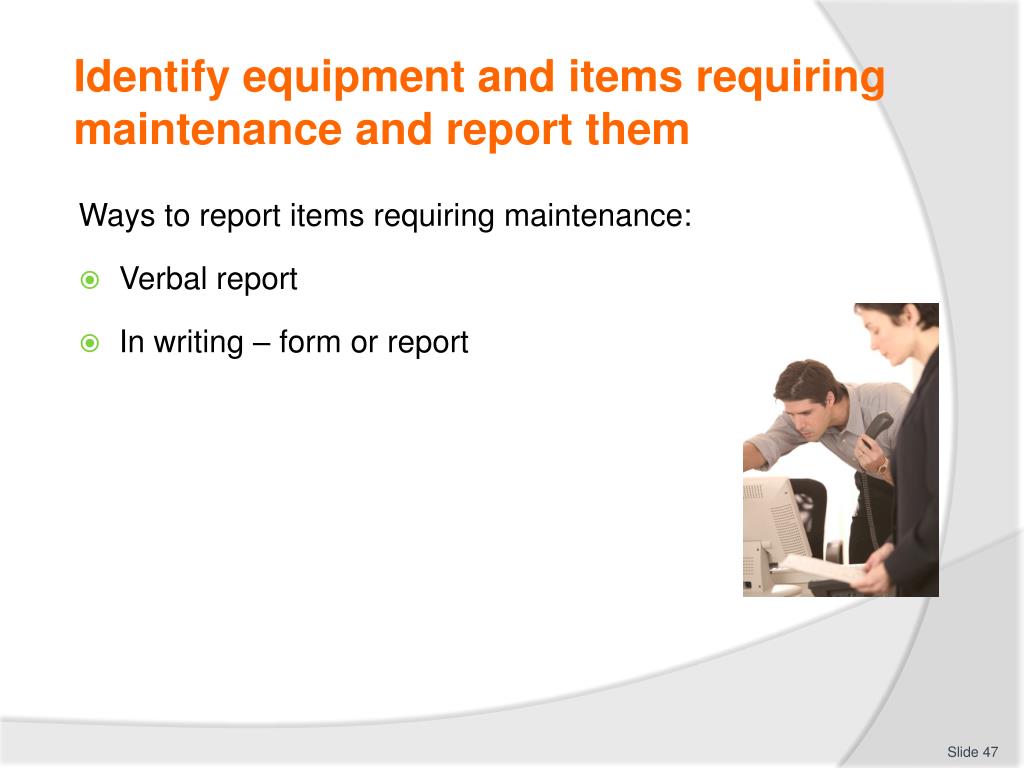 Identify equipment and items requiring maintenance and report them

Ways to report items requiring maintenance:

Verbal report

In writing – form or report

Slide 47